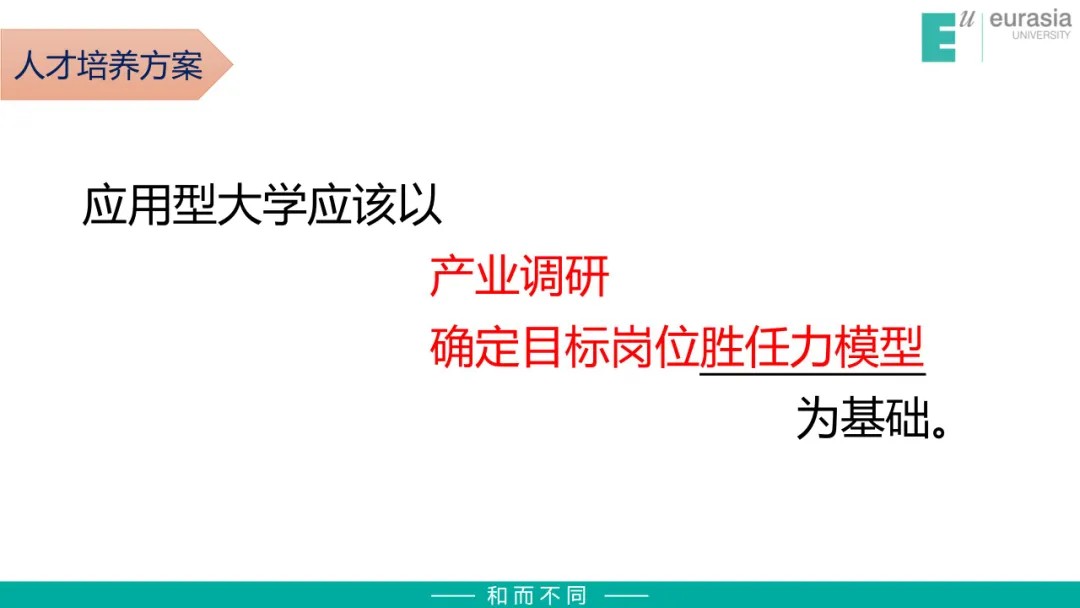 人才培养方案

Eu eurasia UNIVERSITY

应用型大学应该以

产业调研

确定目标岗位胜任力模型

为基础。

—— 和而不同 ——